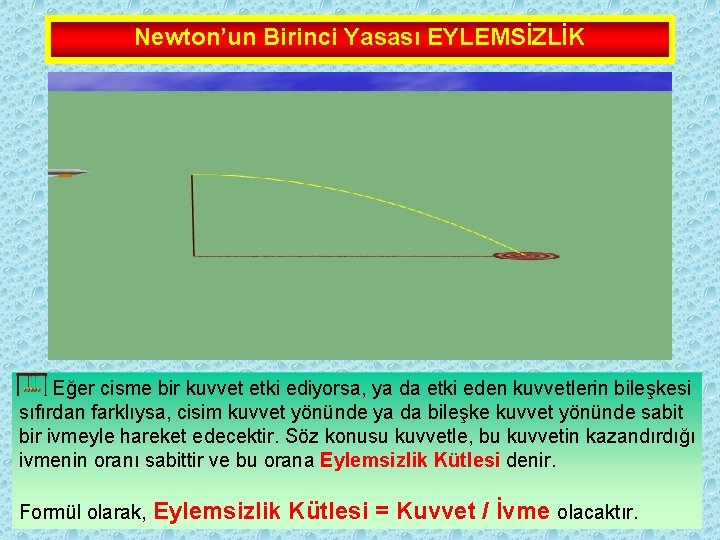 Newton'un Birinci Yasası EYLEMSİZLİK

Eğer cisme bir kuvvet etki ediyorsa, ya da etki eden kuvvetlerin bileşkesi sıfırdan farklıysa, cisim kuvvet yönünde ya da bileşke kuvvet yönünde sabit bir ivmeyle hareket edecektir. Söz konusu kuvvetle, bu kuvvetin kazandırdığı ivmenin oranı sabittir ve bu orana Eylemsizlik Kütlesi denir.

Formül olarak, Eylemsizlik Kütlesi = Kuvvet / İvme olacaktır.